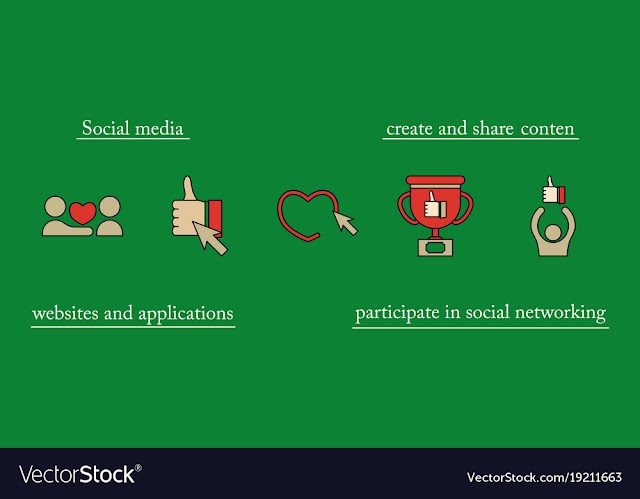 Social media

create and share conten

websites and applications

participate in social networking

VectorStock®

VectorStock.com/19211663